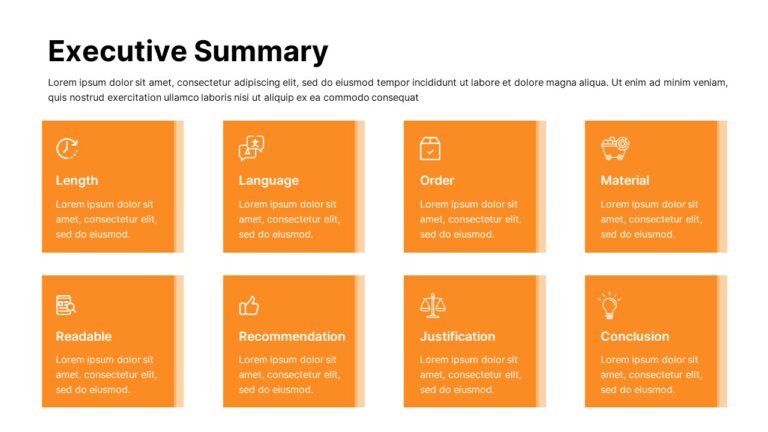 Executive Summary

Lorem ipsum dolor sit amet, consectetur adipiscing elit, sed do eiusmod tempor incididunt ut labore et dolore magna aliqua. Ut enim ad minim veniam, quis nostrud exercitation ullamco laboris nisi ut aliquip ex ea commodo consequat

Length

Lorem ipsum dolor sit amet, consectetur elit, sed do eiusmod.

Language

Lorem ipsum dolor sit amet, consectetur elit, sed do eiusmod.

Order

Lorem ipsum dolor sit amet, consectetur elit, sed do eiusmod.

Material

Lorem ipsum dolor sit amet, consectetur elit, sed do eiusmod.

Readable

Lorem ipsum dolor sit amet, consectetur elit, sed do eiusmod.

Recommendation

Lorem ipsum dolor sit amet, consectetur elit, sed do eiusmod.

Justification

Lorem ipsum dolor sit amet, consectetur elit, sed do eiusmod.

Conclusion

Lorem ipsum dolor sit amet, consectetur elit, sed do eiusmod.